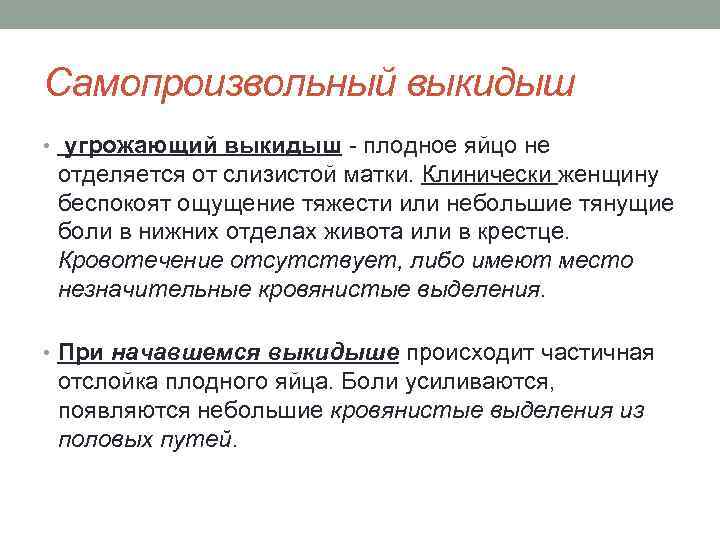 Самопроизвольный выкидыш

• угрожающий выкидыш - плодное яйцо не отделяется от слизистой матки. Клинически женщину беспокоят ощущение тяжести или небольшие тянущие боли в нижних отделах живота или в крестце. Кровотечение отсутствует, либо имеют место незначительные кровянистые выделения.

• При начавшемся выкидыше происходит частичная отслойка плодного яйца. Боли усиливаются, появляются небольшие кровянистые выделения из половых путей.